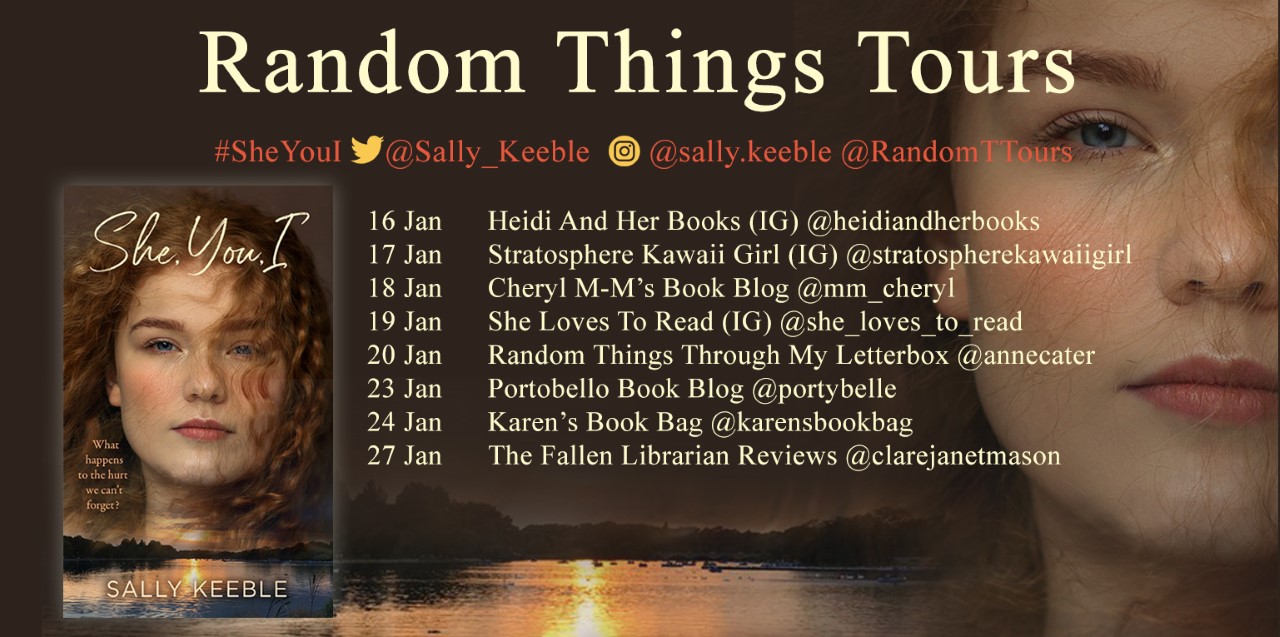 Random Things Tours

#SheYouI @Sally_Keeble @sally.keeble @RandomTTours

She, You, I

What happens to the hurt we can't forget?

SALLY KEEBLE

| | |
|---|---|
| 16 Jan | Heidi And Her Books (IG) @heidiandherbooks |
| 17 Jan | Stratosphere Kawaii Girl (IG) @stratospherekawaiigirl |
| 18 Jan | Cheryl M-M's Book Blog @mm_cheryl |
| 19 Jan | She Loves To Read (IG) @she_loves_to_read |
| 20 Jan | Random Things Through My Letterbox @annecater |
| 23 Jan | Portobello Book Blog @portybelle |
| 24 Jan | Karen's Book Bag @karensbookbag |
| 27 Jan | The Fallen Librarian Reviews @clarejanetmason |